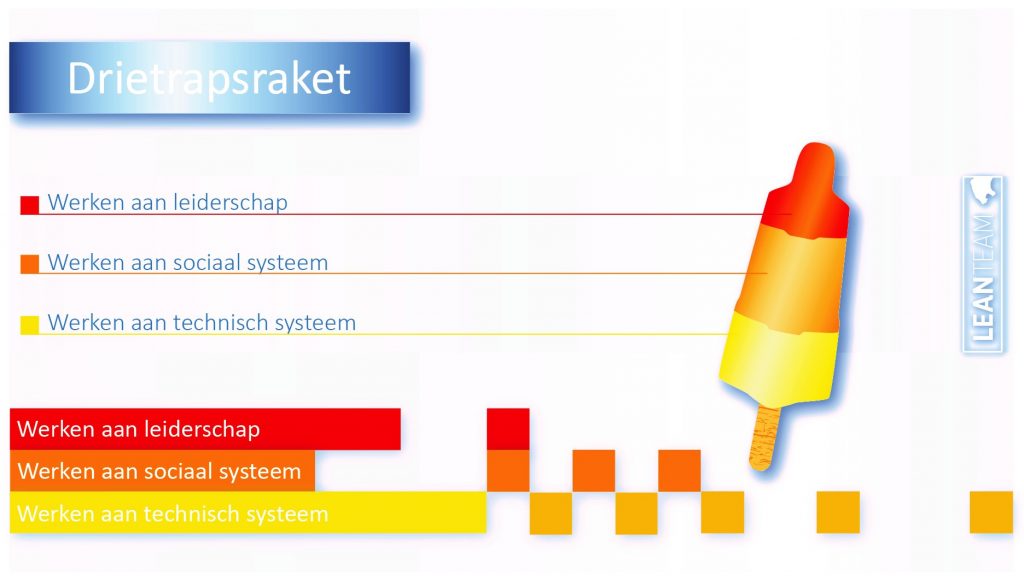 Drietrapsraket

Werken aan leiderschap

Werken aan sociaal systeem

Werken aan technisch systeem

LEANTEAM

Werken aan leiderschap

Werken aan sociaal systeem

Werken aan technisch systeem